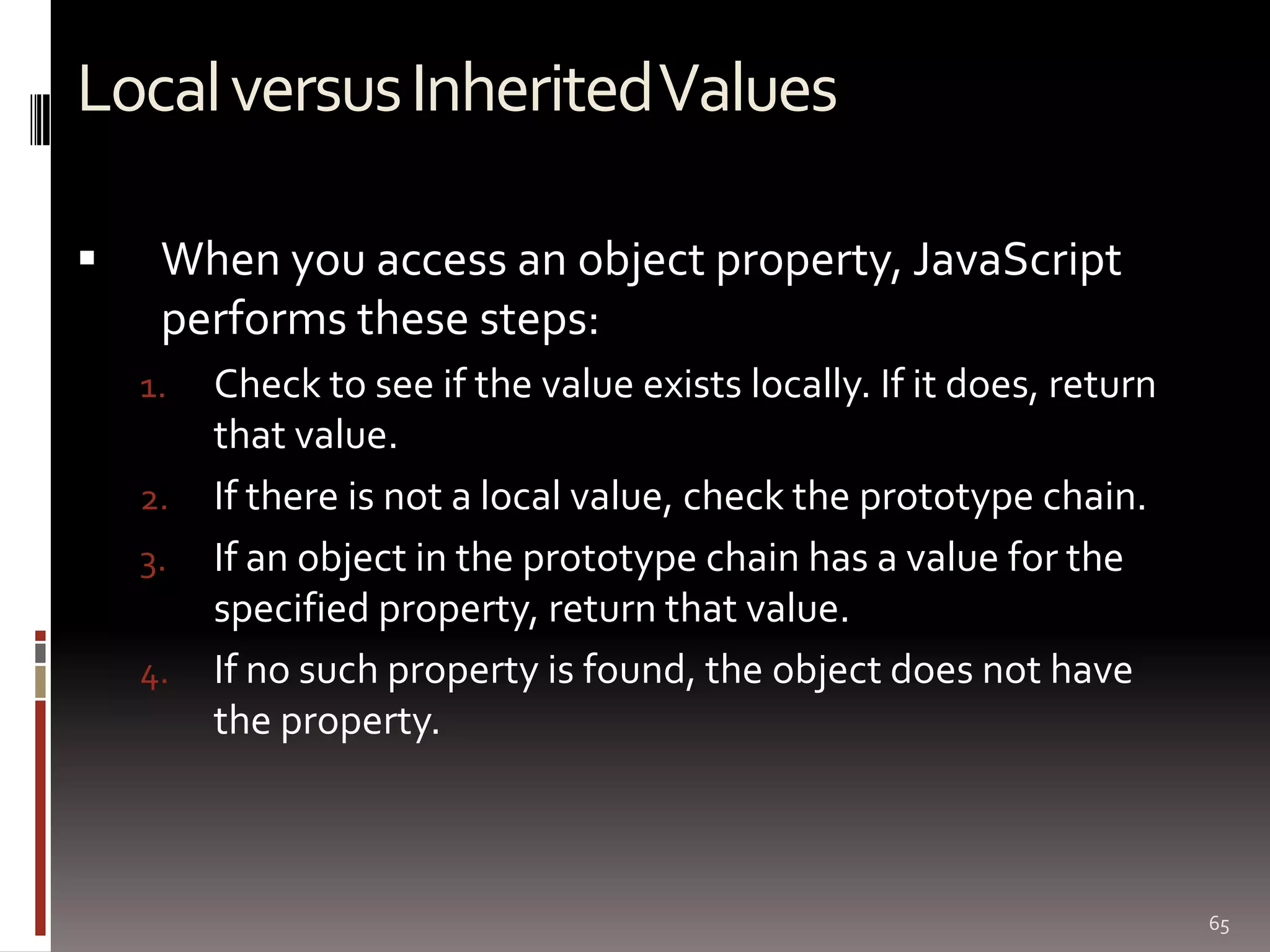 Local versus Inherited Values

▪ When you access an object property, JavaScript performs these steps:

1. Check to see if the value exists locally. If it does, return that value.
2. If there is not a local value, check the prototype chain.
3. If an object in the prototype chain has a value for the specified property, return that value.
4. If no such property is found, the object does not have the property.

65